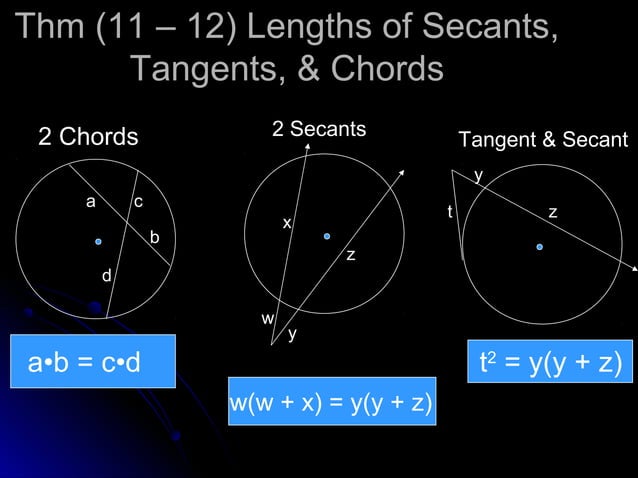 Thm (11 – 12) Lengths of Secants, Tangents, & Chords

2 Chords

a c b d

$a \cdot b = c \cdot d$

2 Secants

x z w y

$w(w + x) = y(y + z)$

Tangent & Secant

y t z

$t^2 = y(y + z)$